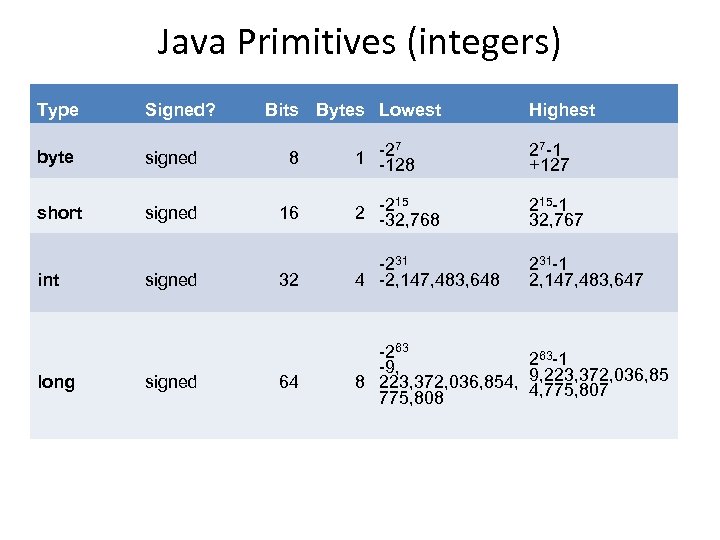 Java Primitives (integers)

| Type | Signed? | Bits | Bytes | Lowest | Highest |
|---|---|---|---|---|---|
| byte | signed | 8 | 1 | $-2^{7}$ -128 | $2^{7}-1$ +127 |
| short | signed | 16 | 2 | $-2^{15}$ -32,768 | $2^{15}-1$ 32,767 |
| int | signed | 32 | 4 | $-2^{31}$ -2,147,483,648 | $2^{31}-1$ 2,147,483,647 |
| long | signed | 64 | 8 | $-2^{63}$ -9, 223,372,036,854, 775,808 | $2^{63}-1$ 9,223,372,036,85 4,775,807 |